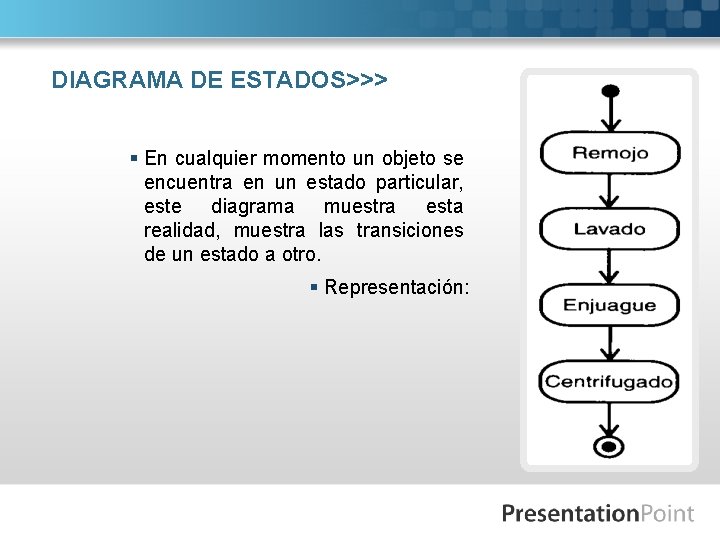 DIAGRAMA DE ESTADOS>>>

▪ En cualquier momento un objeto se encuentra en un estado particular, este diagrama muestra esta realidad, muestra las transiciones de un estado a otro.

▪ Representación:

Remojo

Lavado

Enjuague

Centrifugado

PresentationPoint